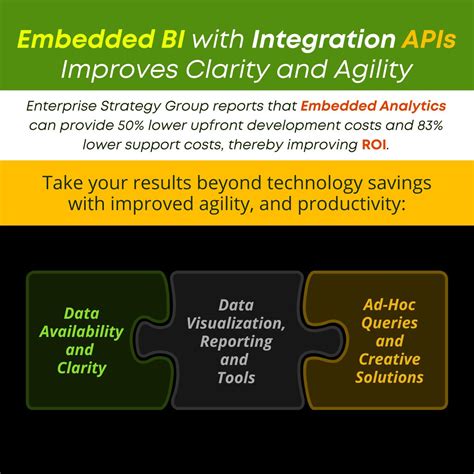 Embedded BI with Integration APIs Improves Clarity and Agility

Enterprise Strategy Group reports that Embedded Analytics can provide 50% lower upfront development costs and 83% lower support costs, thereby improving ROI.

Take your results beyond technology savings with improved agility, and productivity:

Data Availability and Clarity

Data Visualization, Reporting and Tools

Ad-Hoc Queries and Creative Solutions